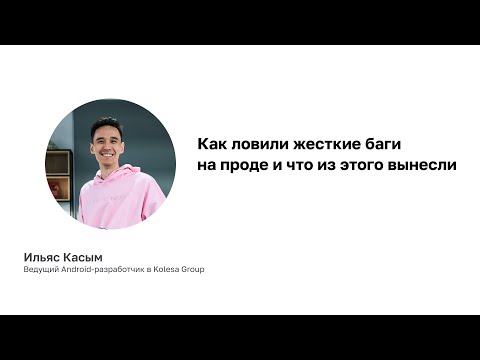 Как ловили жесткие баги на проде и что из этого вынесли

Ильяс Касым
Ведущий Android-разработчик в Kolesa Group